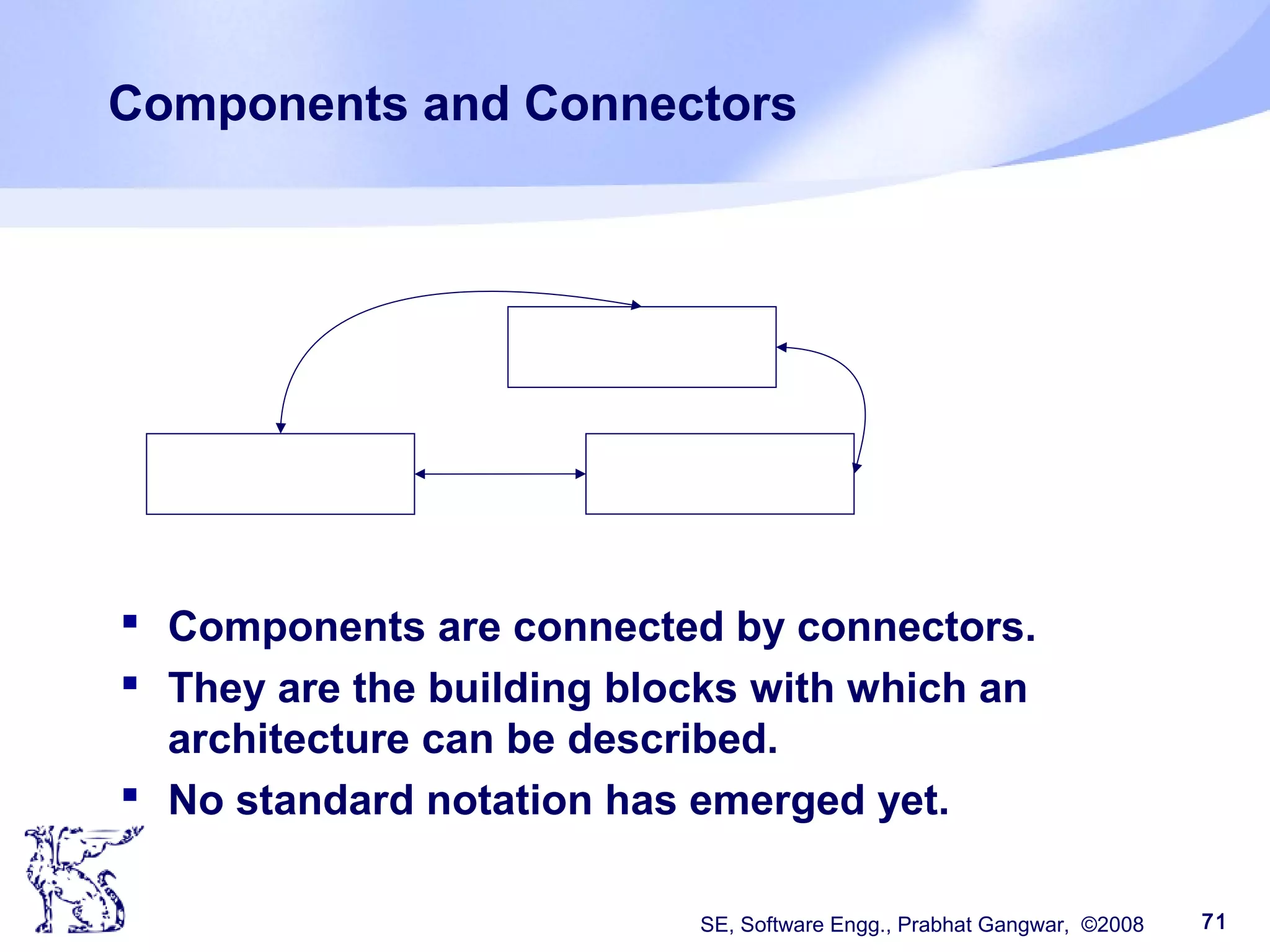 Components and Connectors

▪ Components are connected by connectors.
▪ They are the building blocks with which an architecture can be described.
▪ No standard notation has emerged yet.

SE, Software Engg., Prabhat Gangwar, ©2008

71